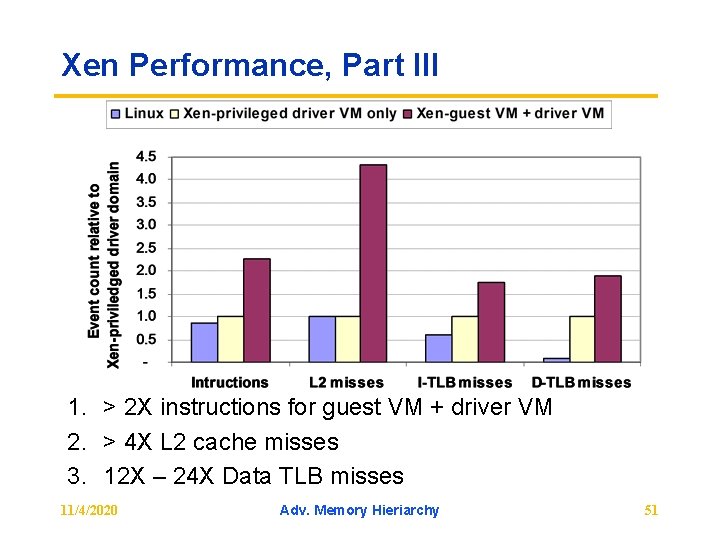 Xen Performance, Part III

Linux
Xen-privileged driver VM only
Xen-guest VM + driver VM

Event count relative to Xen-priviledged driver domain

4.5
4.0
3.5
3.0
2.5
2.0
1.5
1.0
0.5
-

Intructions
L2 misses
I-TLB misses
D-TLB misses

1. > 2X instructions for guest VM + driver VM
2. > 4X L2 cache misses
3. 12X – 24X Data TLB misses

11/4/2020
Adv. Memory Hieriarchy
51